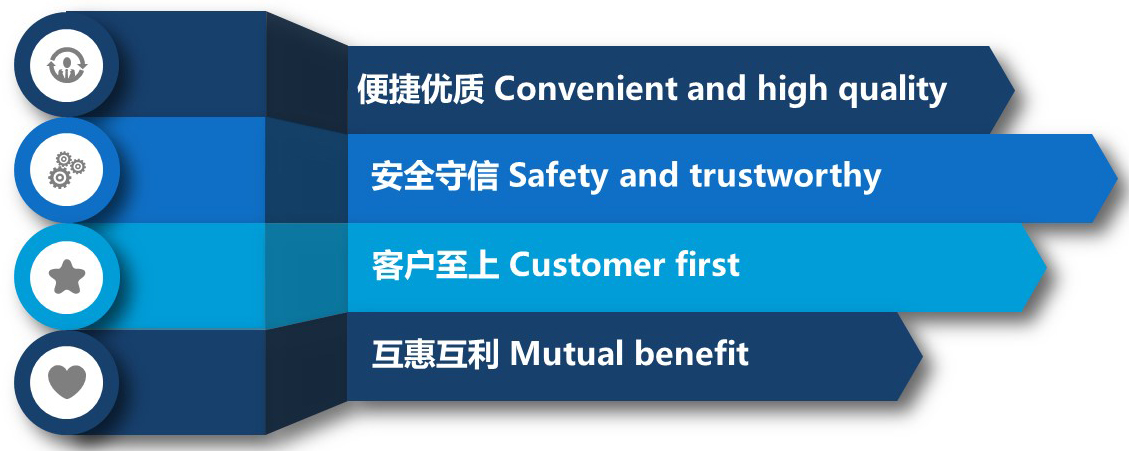 便捷优质 Convenient and high quality

安全守信 Safety and trustworthy

客户至上 Customer first

互惠互利 Mutual benefit